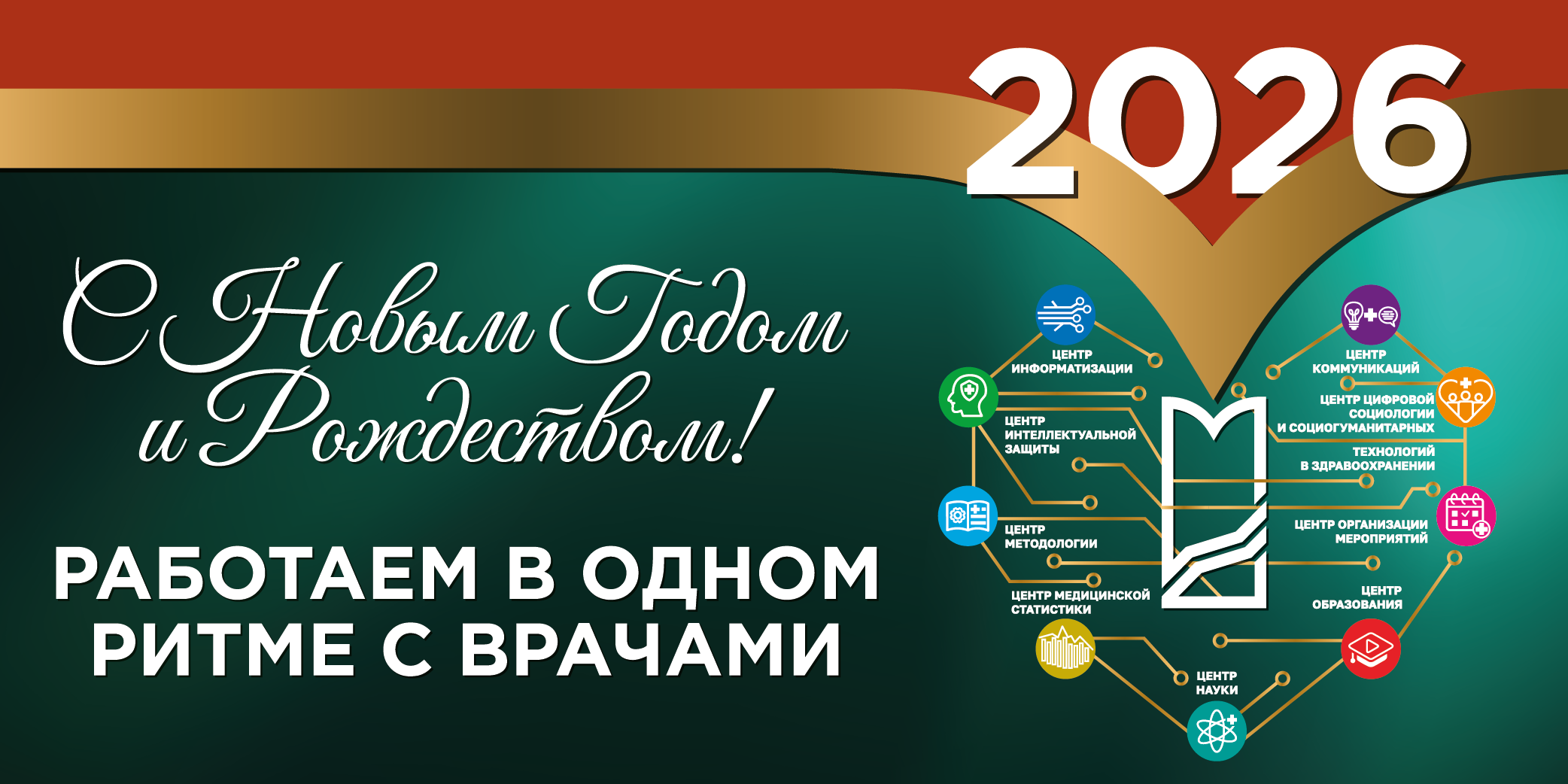 2026

С Новым Годом и Рождеством!

РАБОТАЕМ В ОДНОМ РИТМЕ С ВРАЧАМИ

ЦЕНТР ИНФОРМАТИЗАЦИИ

ЦЕНТР ИНТЕЛЛЕКТУАЛЬНОЙ ЗАЩИТЫ

ЦЕНТР МЕТОДОЛОГИИ

ЦЕНТР МЕДИЦИНСКОЙ СТАТИСТИКИ

ЦЕНТР НАУКИ

ЦЕНТР КОММУНИКАЦИЙ

ЦЕНТР ЦИФРОВОЙ СОЦИОЛОГИИ И СОЦИОГУМАНИТАРНЫХ ТЕХНОЛОГИЙ В ЗДРАВООХРАНЕНИИ

ЦЕНТР ОРГАНИЗАЦИИ МЕРОПРИЯТИЙ

ЦЕНТР ОБРАЗОВАНИЯ